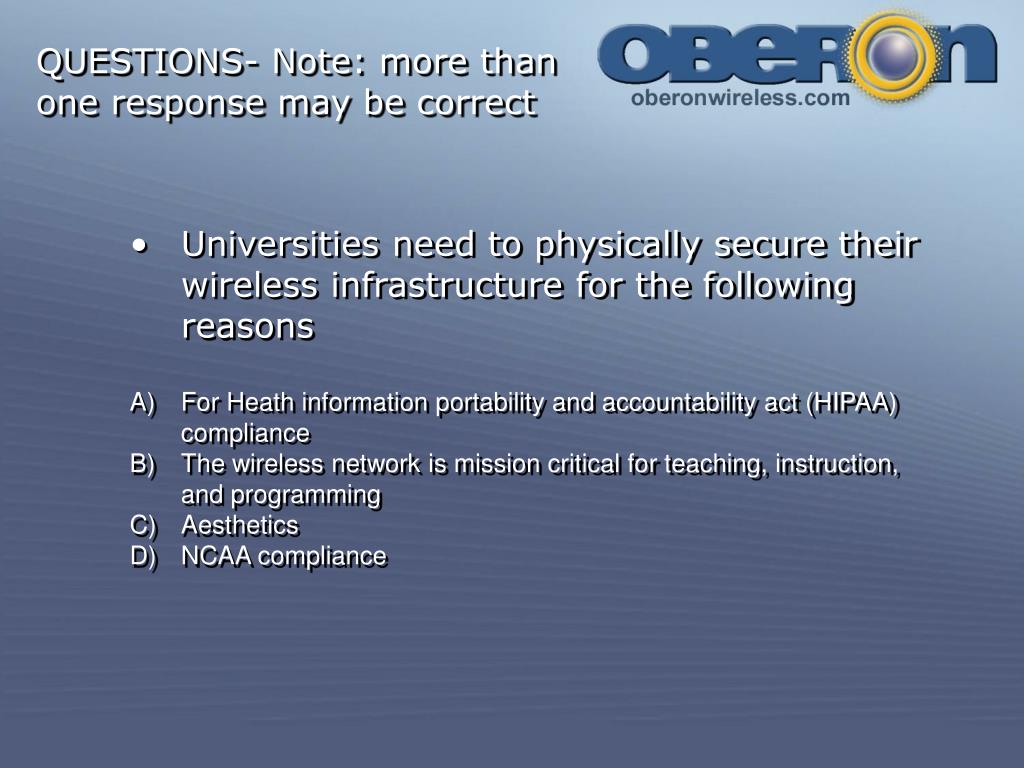 QUESTIONS- Note: more than one response may be correct

OBERON
oberonwireless.com

• Universities need to physically secure their wireless infrastructure for the following reasons

A) For Heath information portability and accountability act (HIPAA) compliance
B) The wireless network is mission critical for teaching, instruction, and programming
C) Aesthetics
D) NCAA compliance